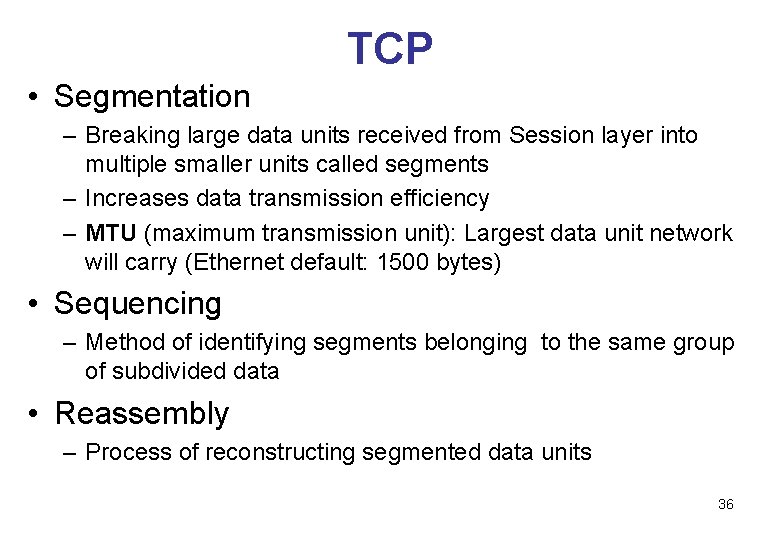 TCP

• Segmentation
– Breaking large data units received from Session layer into multiple smaller units called segments
– Increases data transmission efficiency
– MTU (maximum transmission unit): Largest data unit network will carry (Ethernet default: 1500 bytes)

• Sequencing
– Method of identifying segments belonging to the same group of subdivided data

• Reassembly
– Process of reconstructing segmented data units

36